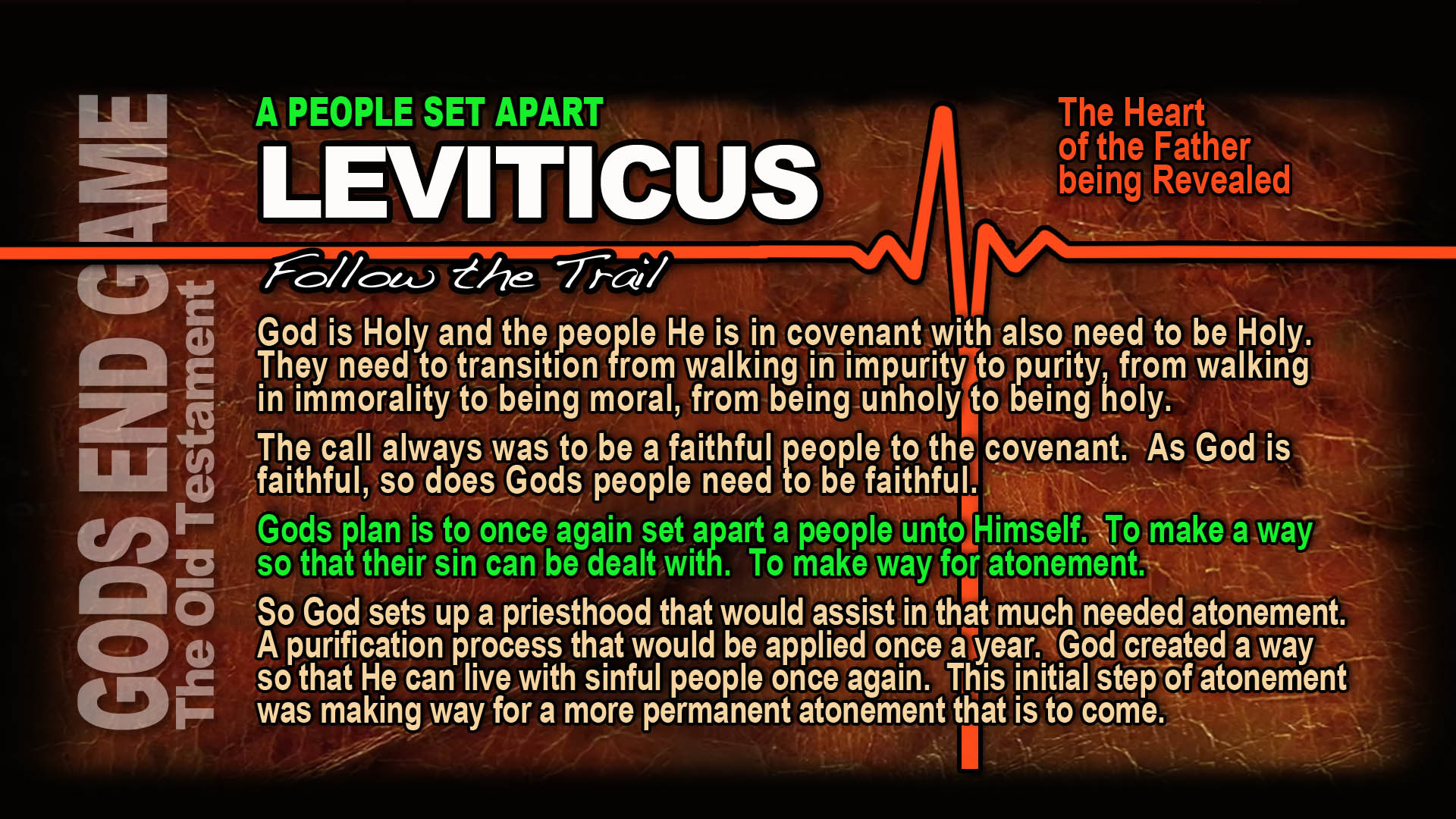 GODS END GAME
The Old Testament

A PEOPLE SET APART
LEVITICUS
Follow the Trail

The Heart of the Father being Revealed

God is Holy and the people He is in covenant with also need to be Holy. They need to transition from walking in impurity to purity, from walking in immorality to being moral, from being unholy to being holy.

The call always was to be a faithful people to the covenant. As God is faithful, so does Gods people need to be faithful.

Gods plan is to once again set apart a people unto Himself. To make a way so that their sin can be dealt with. To make way for atonement.

So God sets up a priesthood that would assist in that much needed atonement. A purification process that would be applied once a year. God created a way so that He can live with sinful people once again. This initial step of atonement was making way for a more permanent atonement that is to come.